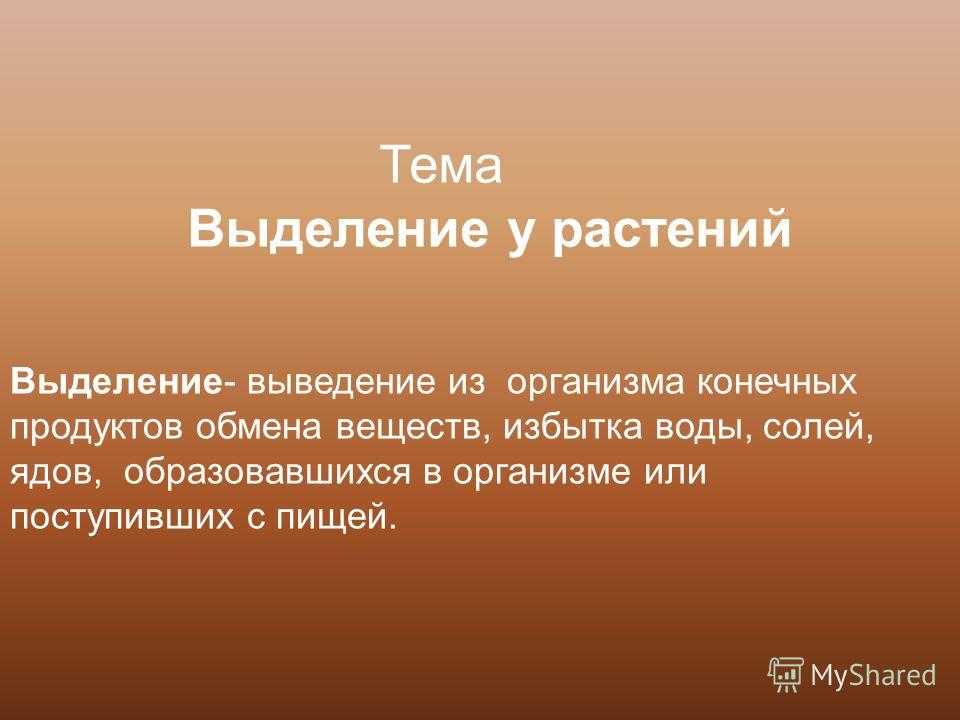 Тема
Выделение у растений

Выделение- выведение из организма конечных продуктов обмена веществ, избытка воды, солей, ядов, образовавшихся в организме или поступивших с пищей.

MyShared